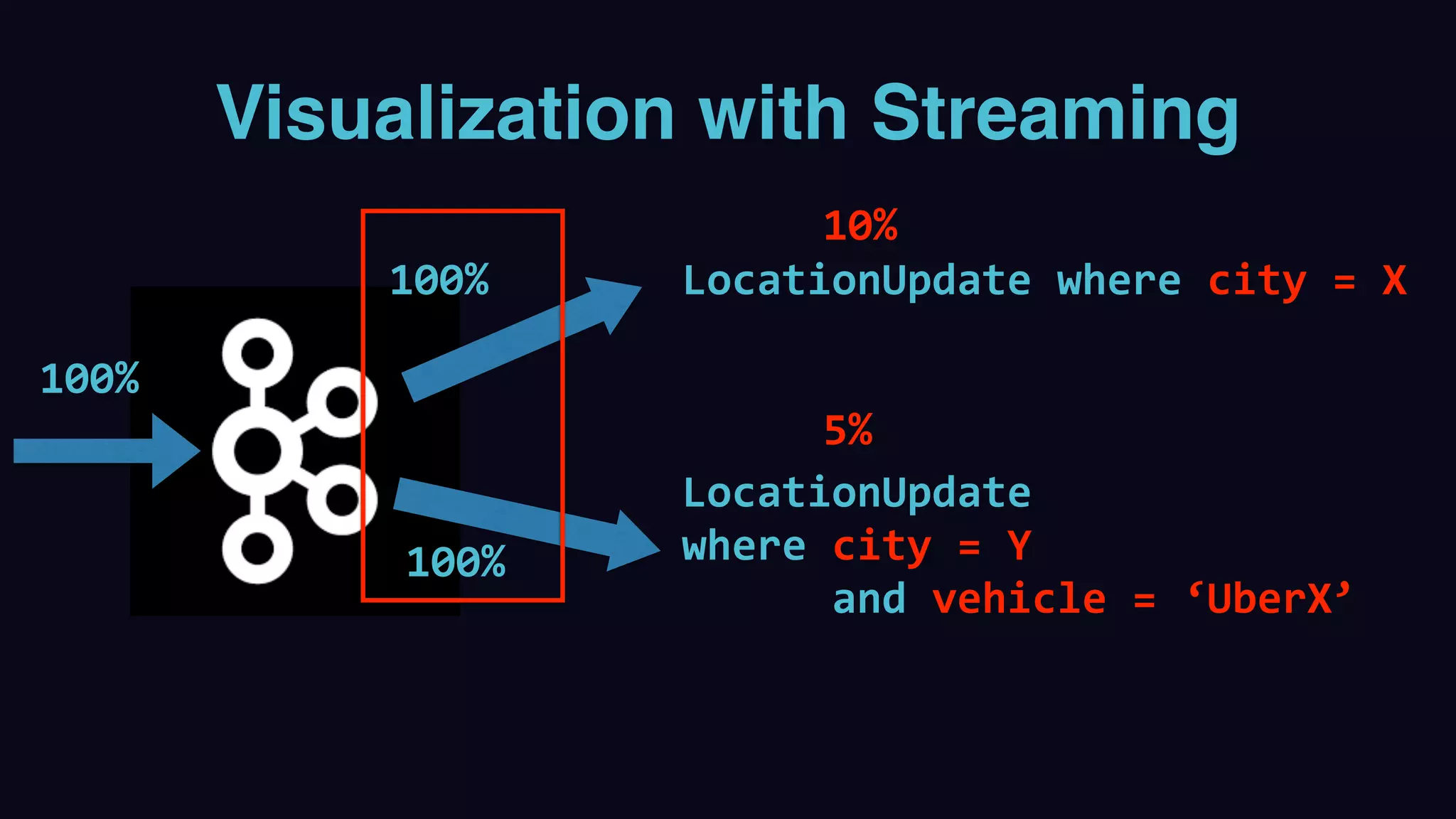 Visualization with Streaming

100%

100%

100%

10%

LocationUpdate where city = X

5%

LocationUpdate where city = Y and vehicle = ‘UberX’